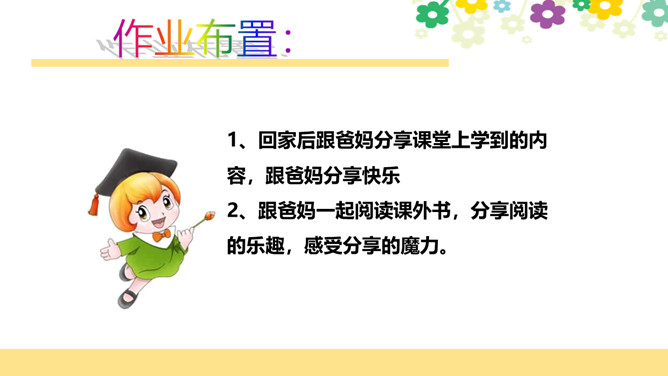 作业布置：

1、回家后跟爸妈分享课堂上学到的内容，跟爸妈分享快乐
2、跟爸妈一起阅读课外书，分享阅读的乐趣，感受分享的魔力。